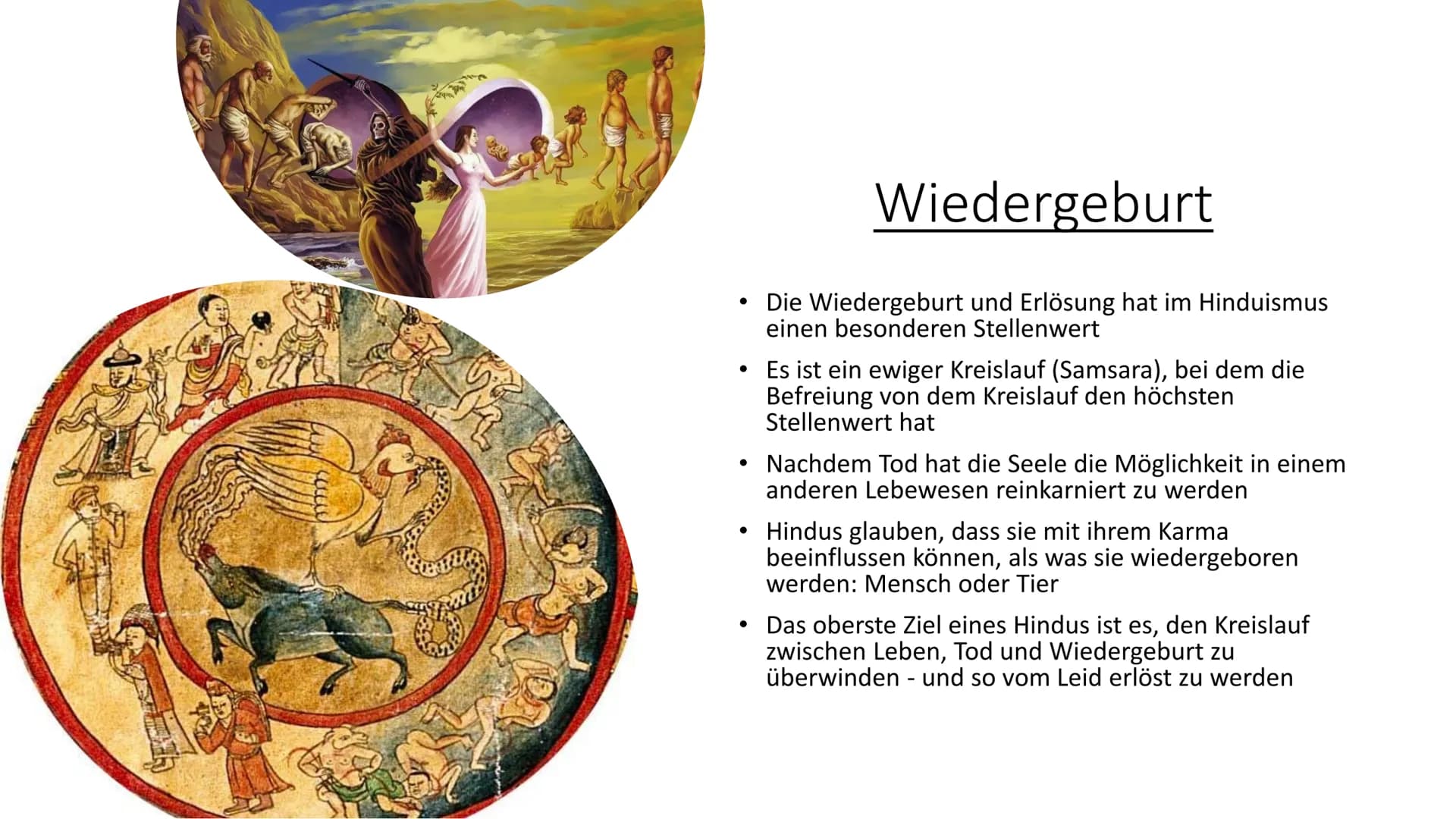 Wiedergeburt

• Die Wiedergeburt und Erlösung hat im Hinduismus einen besonderen Stellenwert

• Es ist ein ewiger Kreislauf (Samsara), bei dem die Befreiung von dem Kreislauf den höchsten Stellenwert hat

• Nachdem Tod hat die Seele die Möglichkeit in einem anderen Lebewesen reinkarniert zu werden

• Hindus glauben, dass sie mit ihrem Karma beeinflussen können, als was sie wiedergeboren werden: Mensch oder Tier

• Das oberste Ziel eines Hindus ist es, den Kreislauf zwischen Leben, Tod und Wiedergeburt zu überwinden - und so vom Leid erlöst zu werden